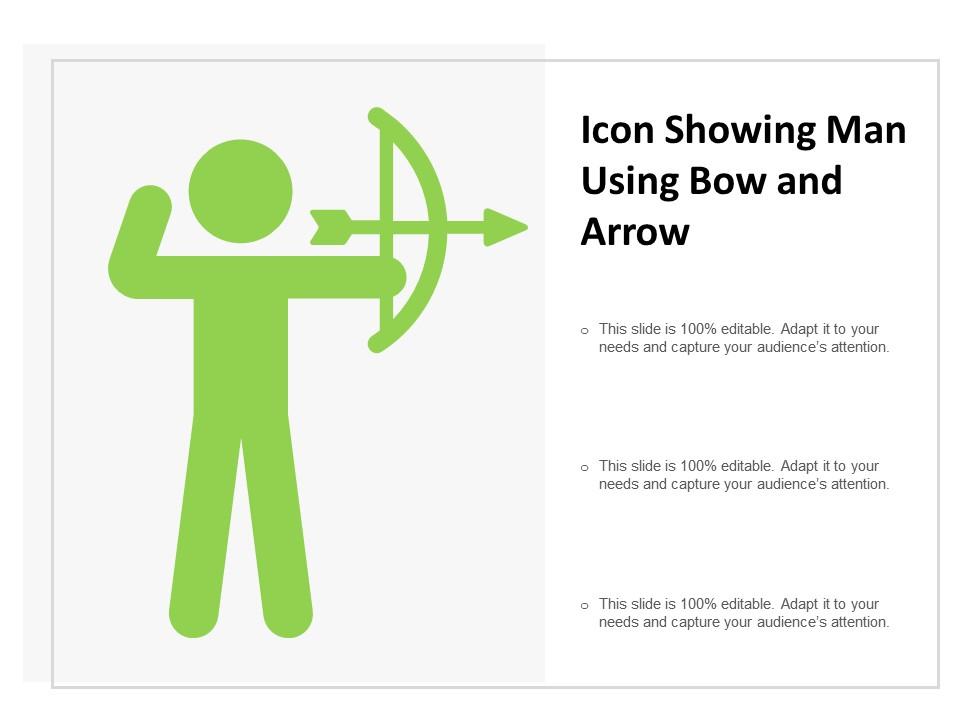 Icon Showing Man Using Bow and Arrow

o This slide is 100% editable. Adapt it to your needs and capture your audience's attention.

o This slide is 100% editable. Adapt it to your needs and capture your audience's attention.

o This slide is 100% editable. Adapt it to your needs and capture your audience's attention.